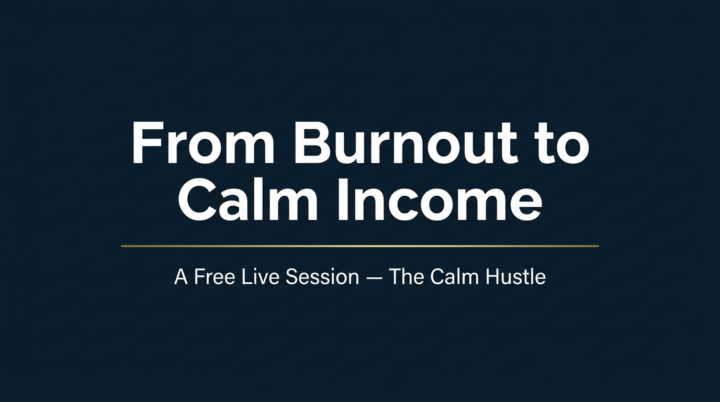 From Burnout to Calm Income

A Free Live Session — The Calm Hustle